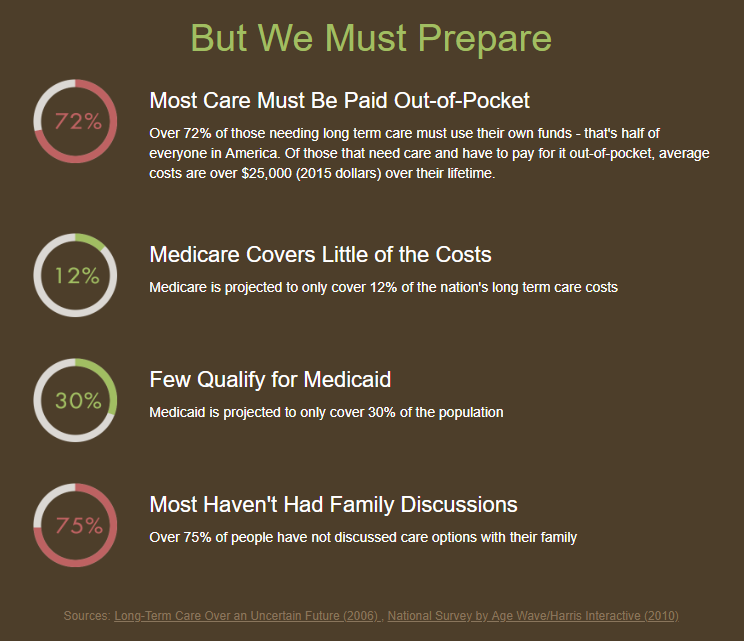 But We Must Prepare

72%

Most Care Must Be Paid Out-of-Pocket

Over 72% of those needing long term care must use their own funds - that's half of everyone in America. Of those that need care and have to pay for it out-of-pocket, average costs are over $25,000 (2015 dollars) over their lifetime.

12%

Medicare Covers Little of the Costs

Medicare is projected to only cover 12% of the nation's long term care costs

30%

Few Qualify for Medicaid

Medicaid is projected to only cover 30% of the population

75%

Most Haven't Had Family Discussions

Over 75% of people have not discussed care options with their family

Sources: Long-Term Care Over an Uncertain Future (2006) , National Survey by Age Wave/Harris Interactive (2010)